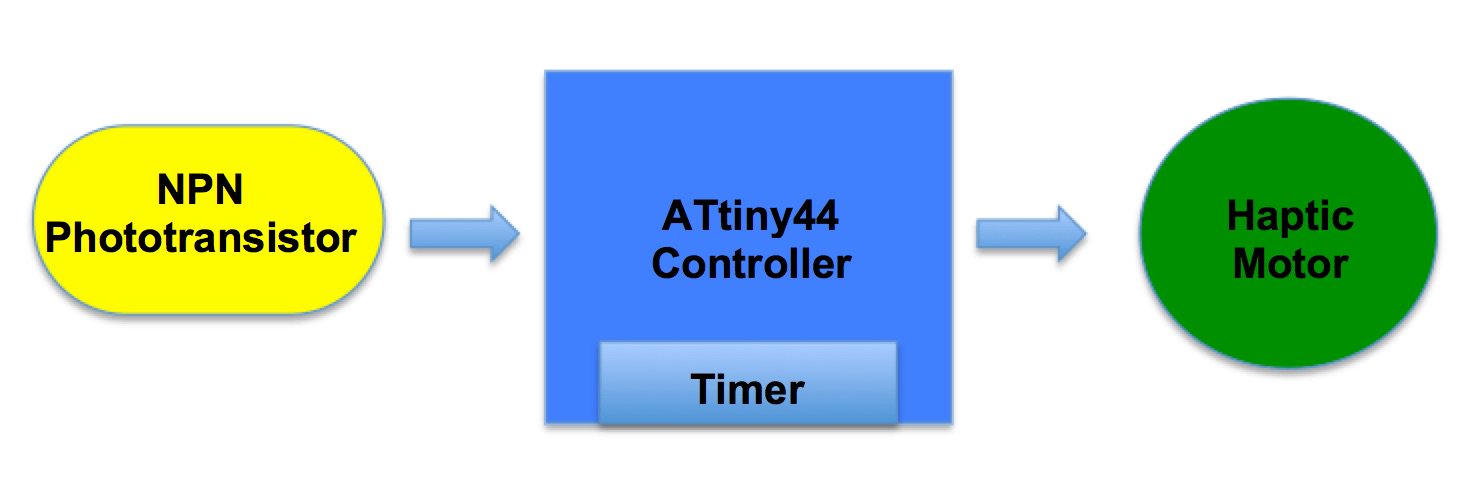 NPN Phototransistor

ATtiny44 Controller

Timer

Haptic Motor